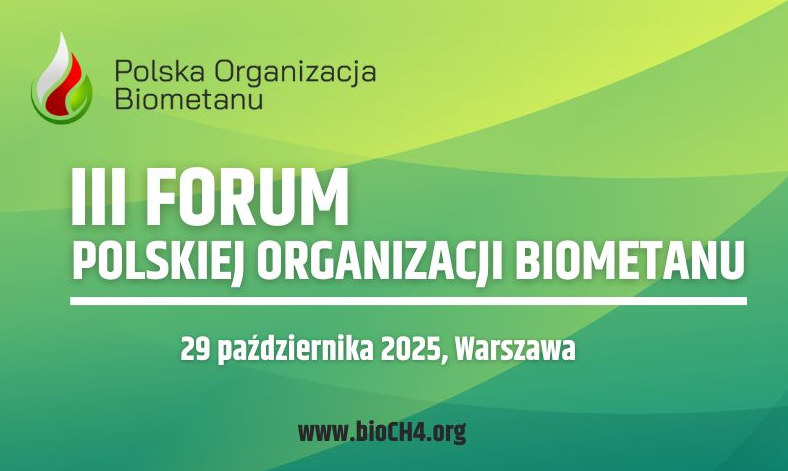 Polska Organizacja Biometanu

III FORUM
POLSKIEJ ORGANIZACJI BIOMETANU

29 października 2025, Warszawa

www.bioCH4.org